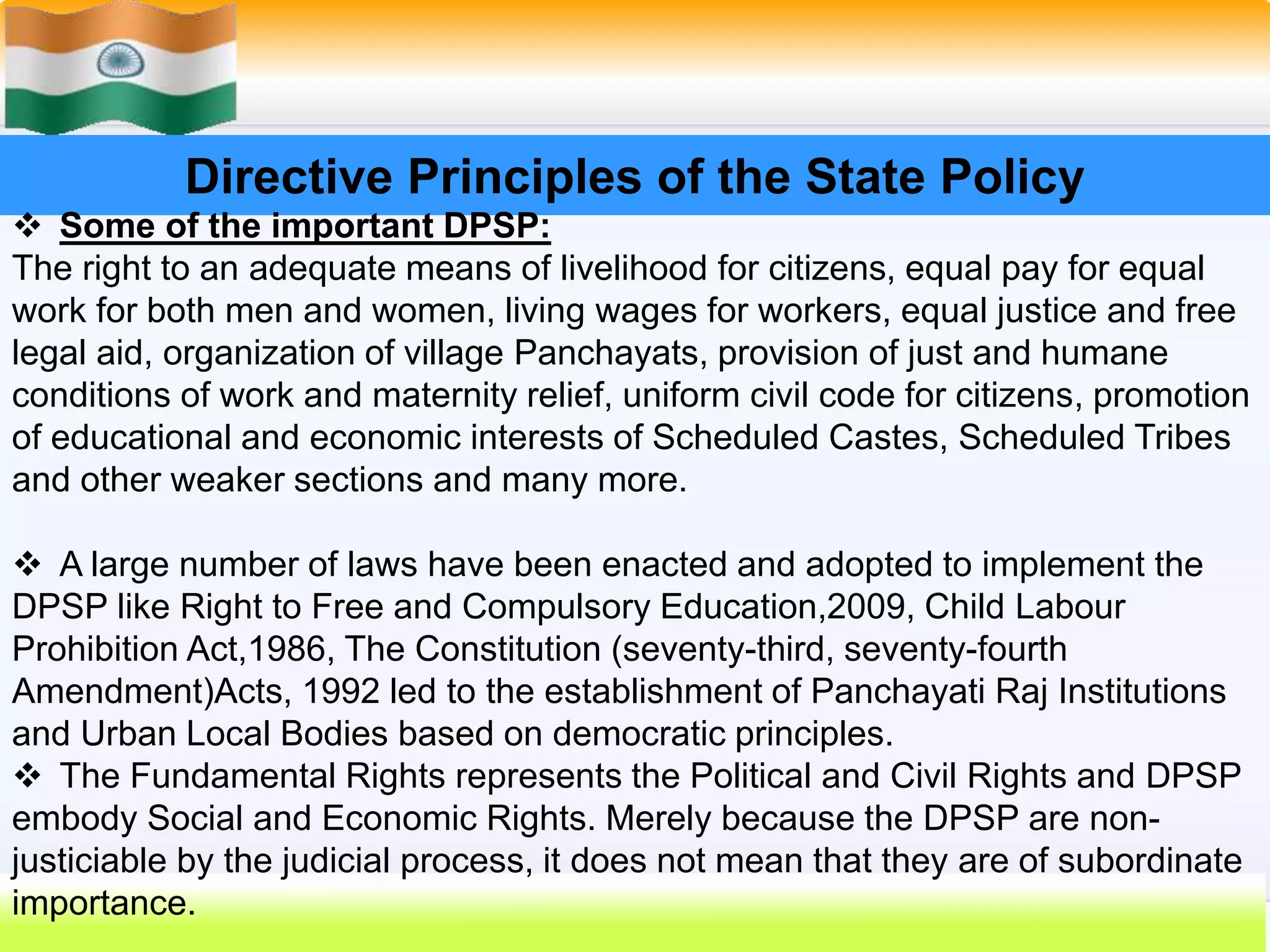 Directive Principles of the State Policy

❖ Some of the important DPSP:
The right to an adequate means of livelihood for citizens, equal pay for equal work for both men and women, living wages for workers, equal justice and free legal aid, organization of village Panchayats, provision of just and humane conditions of work and maternity relief, uniform civil code for citizens, promotion of educational and economic interests of Scheduled Castes, Scheduled Tribes and other weaker sections and many more.

❖ A large number of laws have been enacted and adopted to implement the DPSP like Right to Free and Compulsory Education,2009, Child Labour Prohibition Act,1986, The Constitution (seventy-third, seventy-fourth Amendment)Acts, 1992 led to the establishment of Panchayati Raj Institutions and Urban Local Bodies based on democratic principles.
❖ The Fundamental Rights represents the Political and Civil Rights and DPSP embody Social and Economic Rights. Merely because the DPSP are non-justiciable by the judicial process, it does not mean that they are of subordinate importance.